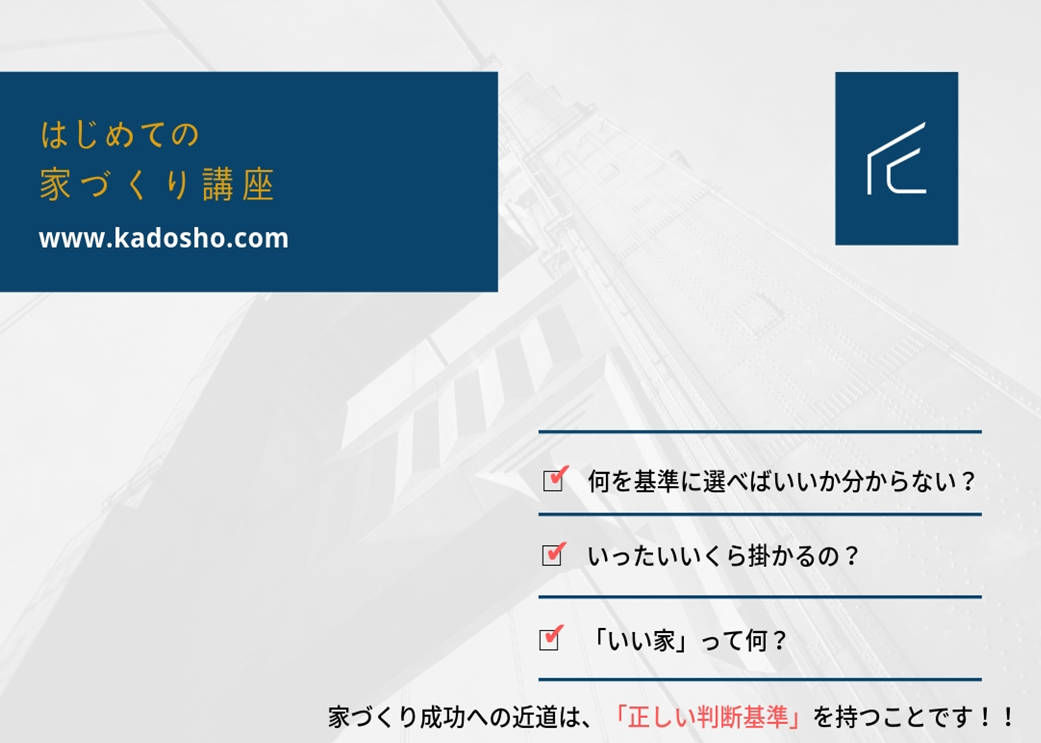 はじめての
家づくり講座

www.kadosho.com

何を基準に選べばいいか分からない？

いったいいくら掛かるの？

「いい家」って何？

家づくり成功への近道は、「正しい判断基準」を持つことです！！